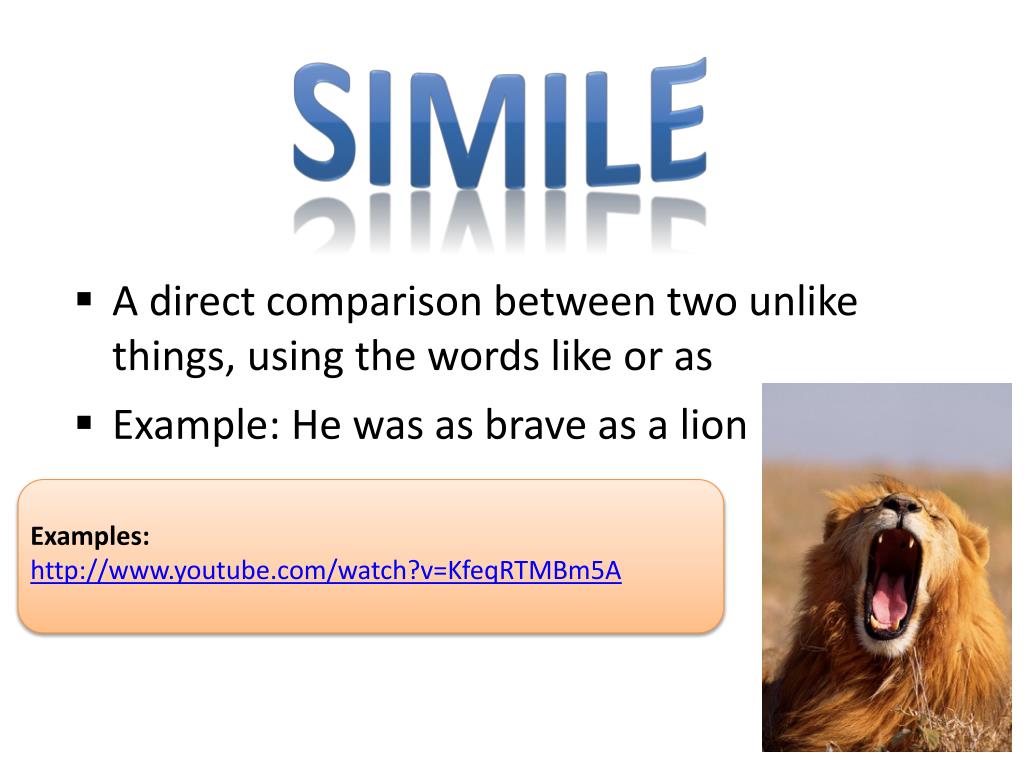 SIMILE

▪ A direct comparison between two unlike things, using the words like or as

▪ Example: He was as brave as a lion

Examples:
http://www.youtube.com/watch?v=KfeqRTMBm5A